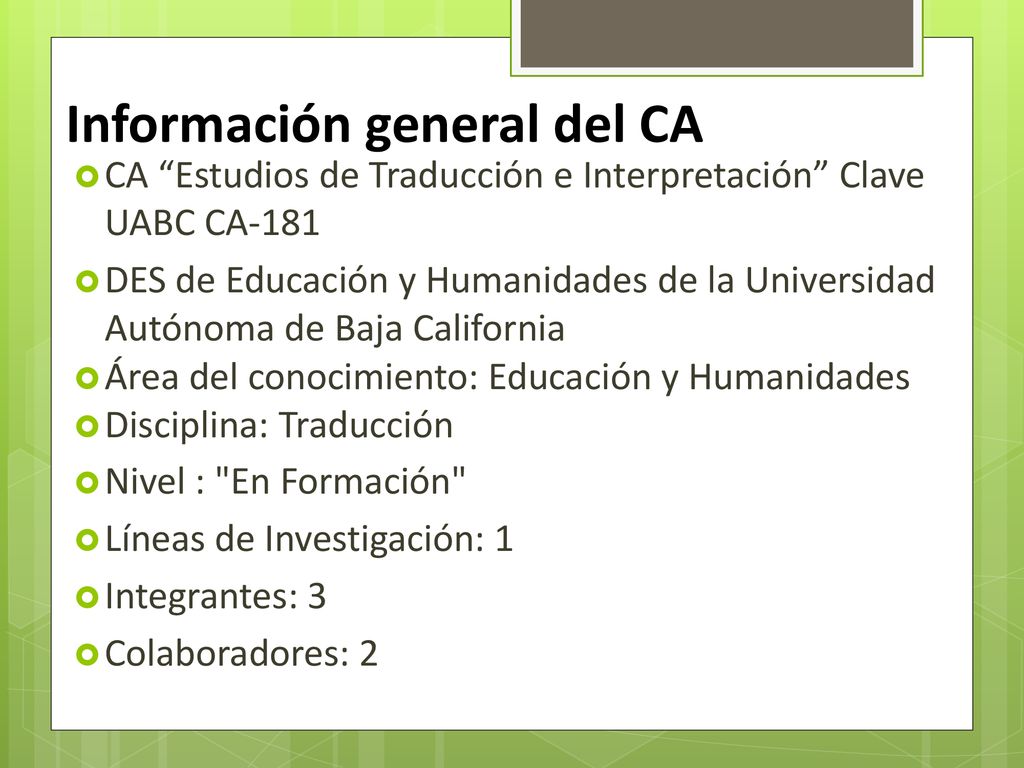 Información general del CA

CA “Estudios de Traducción e Interpretación” Clave UABC CA-181

DES de Educación y Humanidades de la Universidad Autónoma de Baja California

Área del conocimiento: Educación y Humanidades

Disciplina: Traducción

Nivel : "En Formación"

Líneas de Investigación: 1

Integrantes: 3

Colaboradores: 2